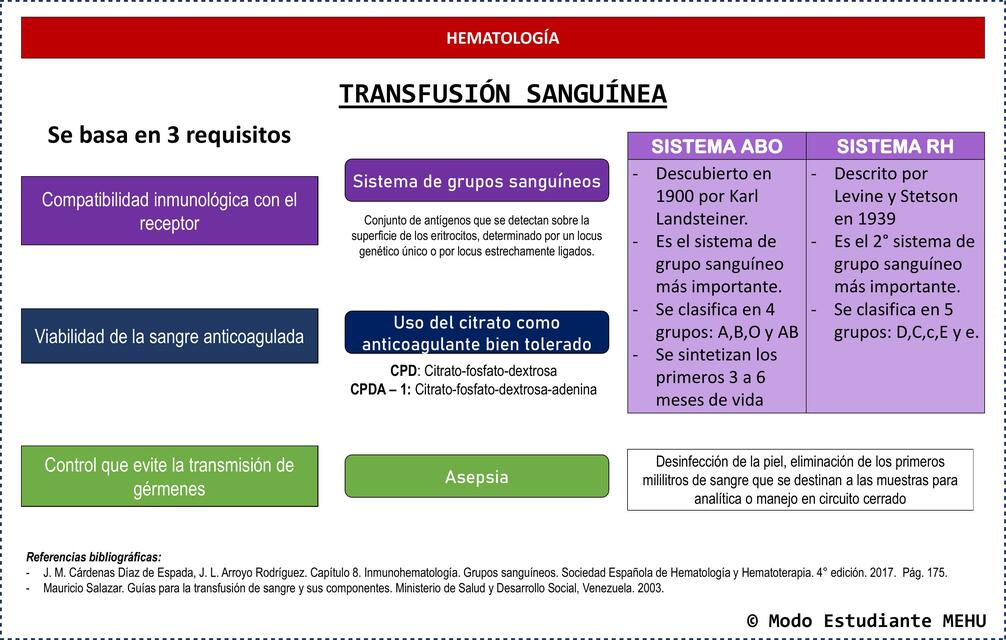 HEMATOLOGÍA

TRANSFUSIÓN SANGUÍNEA

Se basa en 3 requisitos

Compatibilidad inmunológica con el receptor

Sistema de grupos sanguíneos

Conjunto de antígenos que se detectan sobre la superficie de los eritrocitos, determinado por un locus genético único o por locus estrechamente ligados.

| SISTEMA ABO | SISTEMA RH |
|---|---|
| - Descubierto en 1900 por Karl Landsteiner. - Es el sistema de grupo sanguíneo más importante. - Se clasifica en 4 grupos: A,B,O y AB - Se sintetizan los primeros 3 a 6 meses de vida | - Descrito por Levine y Stetson en 1939 - Es el 2° sistema de grupo sanguíneo más importante. - Se clasifica en 5 grupos: D,C,c,E y e. |

Viabilidad de la sangre anticoagulada

Uso del citrato como anticoagulante bien tolerado

CPD: Citrato-fosfato-dextrosa
CPDA – 1: Citrato-fosfato-dextrosa-adenina

Control que evite la transmisión de gérmenes

Asepsia

Desinfección de la piel, eliminación de los primeros mililitros de sangre que se destinan a las muestras para analítica o manejo en circuito cerrado

Referencias bibliográficas:
- J. M. Cárdenas Díaz de Espada, J. L. Arroyo Rodríguez. Capítulo 8. Inmunohematología. Grupos sanguíneos. Sociedad Española de Hematología y Hematoterapia. 4° edición. 2017. Pág. 175.
- Mauricio Salazar. Guías para la transfusión de sangre y sus componentes. Ministerio de Salud y Desarrollo Social, Venezuela. 2003.

© Modo Estudiante MEHU